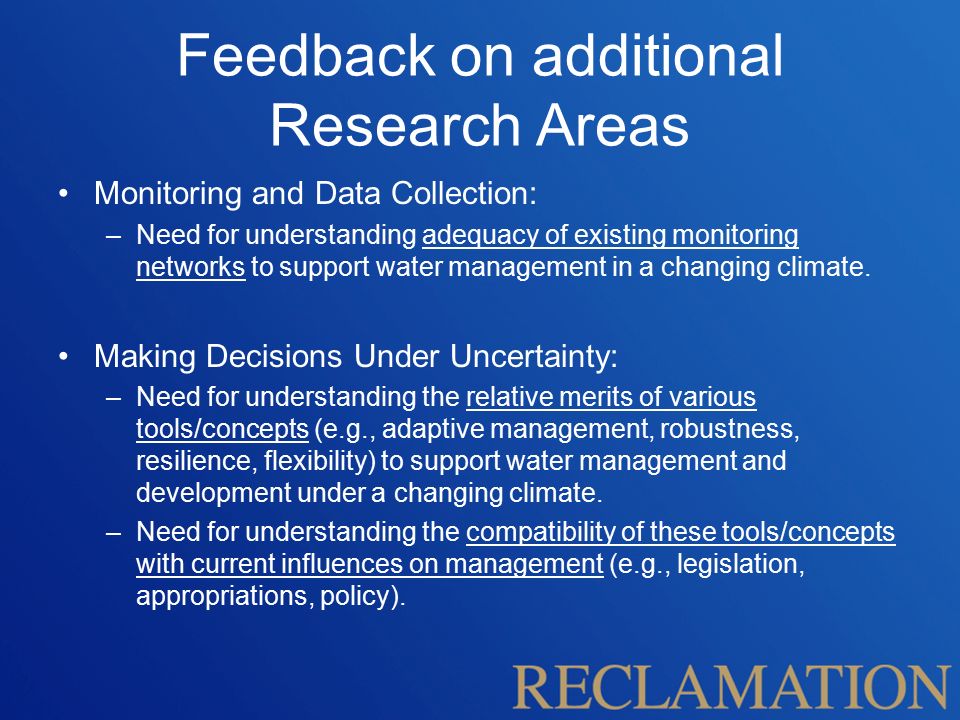 Feedback on additional Research Areas

• Monitoring and Data Collection:
– Need for understanding adequacy of existing monitoring networks to support water management in a changing climate.

• Making Decisions Under Uncertainty:
– Need for understanding the relative merits of various tools/concepts (e.g., adaptive management, robustness, resilience, flexibility) to support water management and development under a changing climate.
– Need for understanding the compatibility of these tools/concepts with current influences on management (e.g., legislation, appropriations, policy).

RECLAMATION